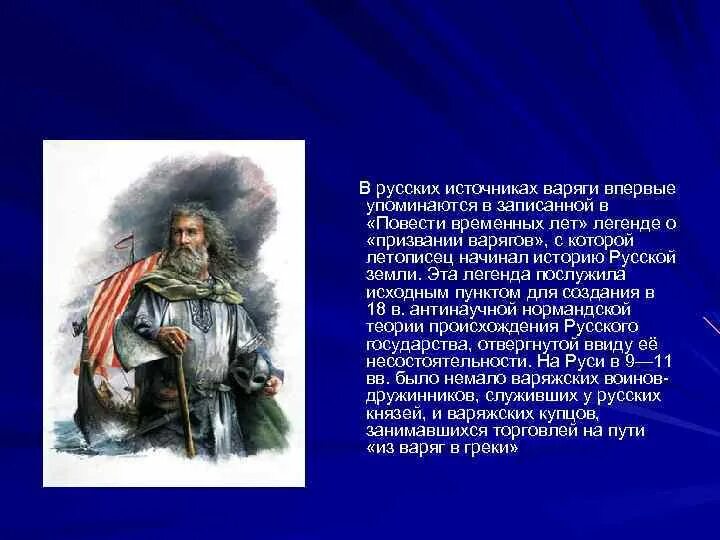 В русских источниках варяги впервые упоминаются в записанной в «Повести временных лет» легенде о «призвании варягов», с которой летописец начинал историю Русской земли. Эта легенда послужила исходным пунктом для создания в 18 в. антинаучной нормандской теории происхождения Русского государства, отвергнутой ввиду её несостоятельности. На Руси в 9—11 вв. было немало варяжских воинов-дружинников, служивших у русских князей, и варяжских купцов, занимавшихся торговлей на пути «из варяг в греки»